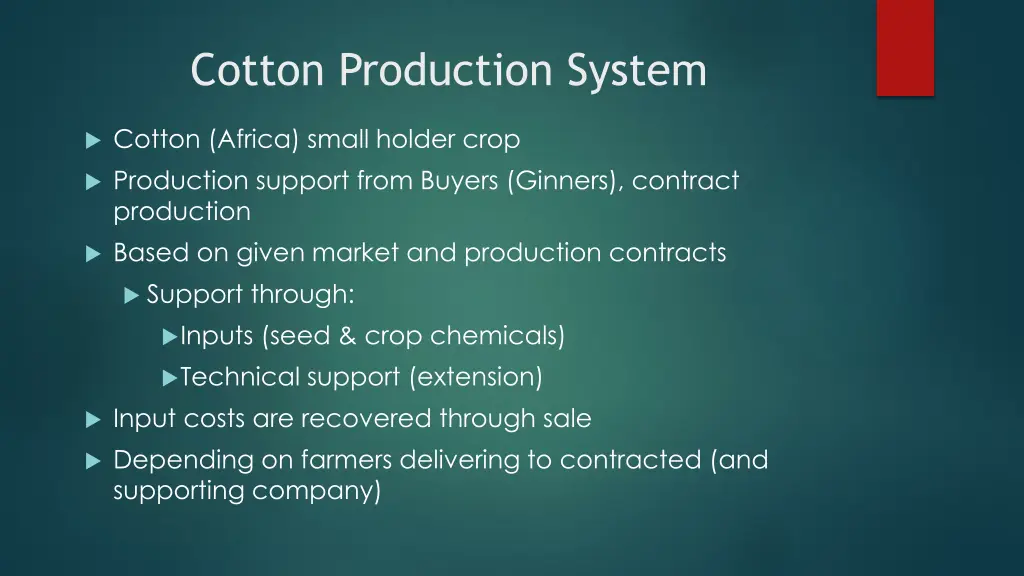 Cotton Production System

Cotton (Africa) small holder crop

Production support from Buyers (Ginners), contract production

Based on given market and production contracts

Support through:

Inputs (seed & crop chemicals)

Technical support (extension)

Input costs are recovered through sale

Depending on farmers delivering to contracted (and supporting company)